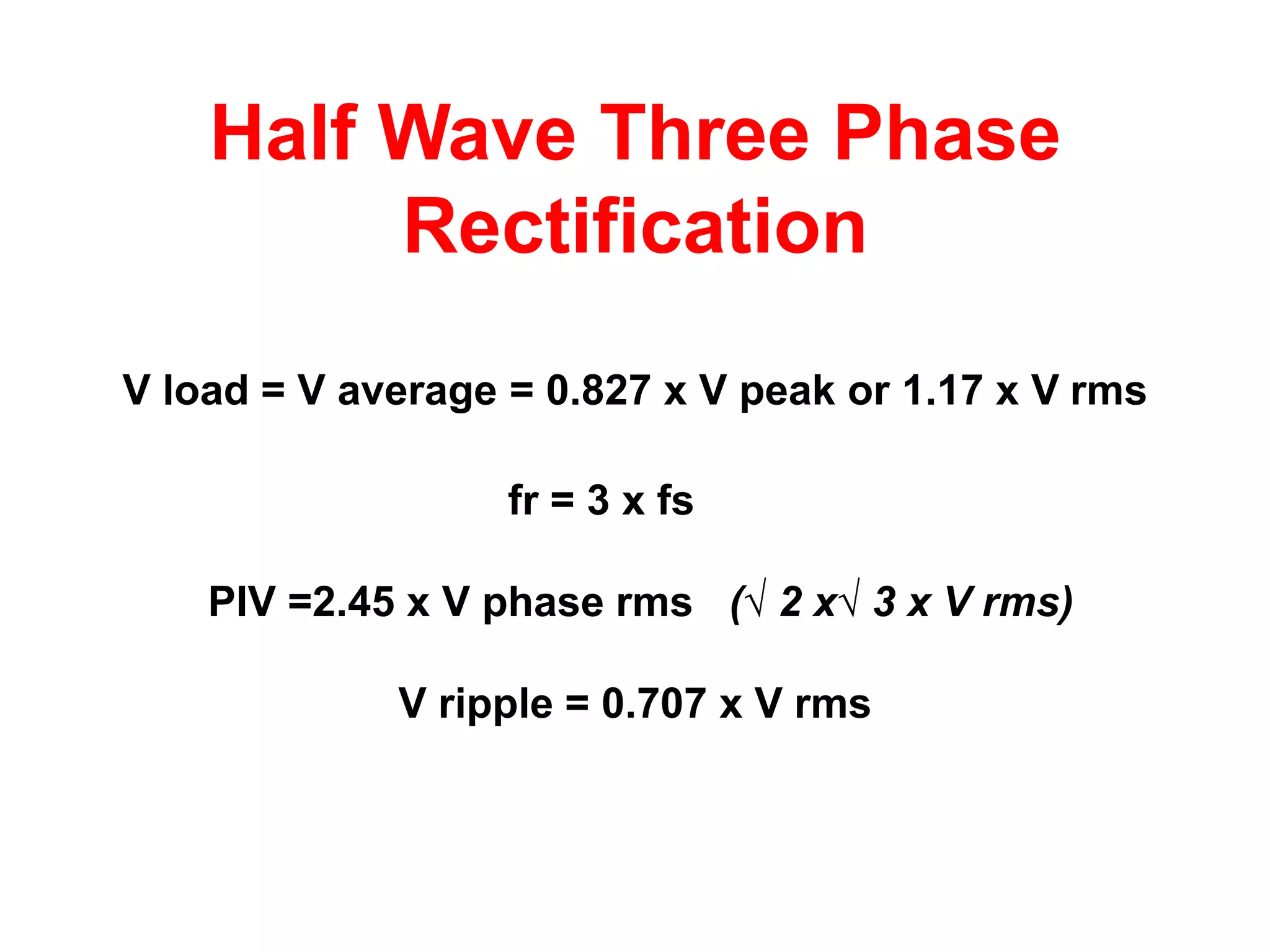 Half Wave Three Phase Rectification

V load = V average = 0.827 x V peak or 1.17 x V rms

fr = 3 x fs

PIV =2.45 x V phase rms   (√ 2 x√ 3 x V rms)

V ripple = 0.707 x V rms